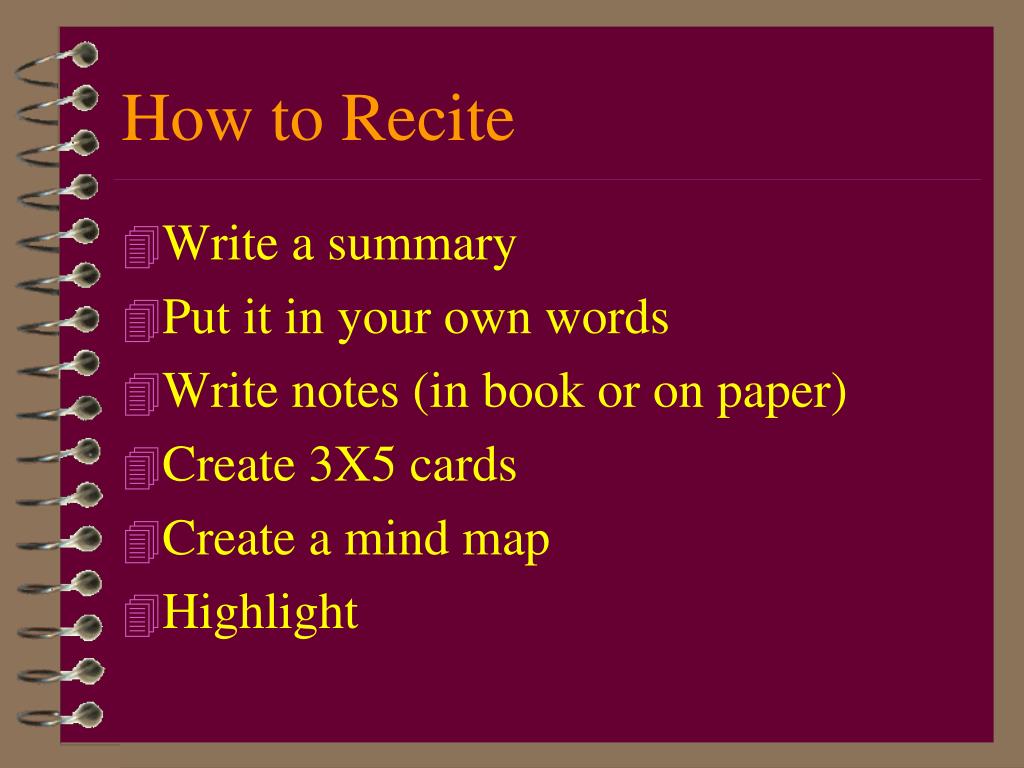 How to Recite

Write a summary
Put it in your own words
Write notes (in book or on paper)
Create 3X5 cards
Create a mind map
Highlight